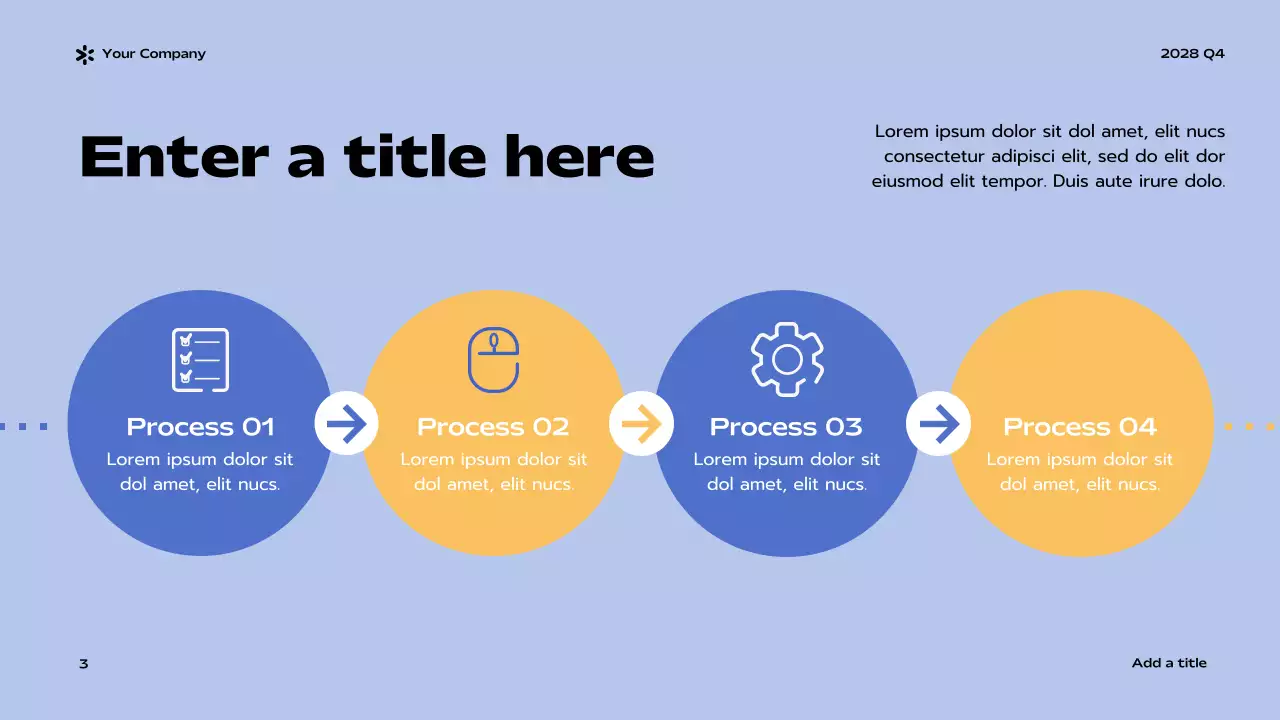 Your Company

2028 Q4

Enter a title here

Lorem ipsum dolor sit dol amet, elit nucs consectetur adipisci elit, sed do elit dor eiusmod elit tempor. Duis aute irure dolo.

Process 01
Lorem ipsum dolor sit dol amet, elit nucs.

Process 02
Lorem ipsum dolor sit dol amet, elit nucs.

Process 03
Lorem ipsum dolor sit dol amet, elit nucs.

Process 04
Lorem ipsum dolor sit dol amet, elit nucs.

3

Add a title